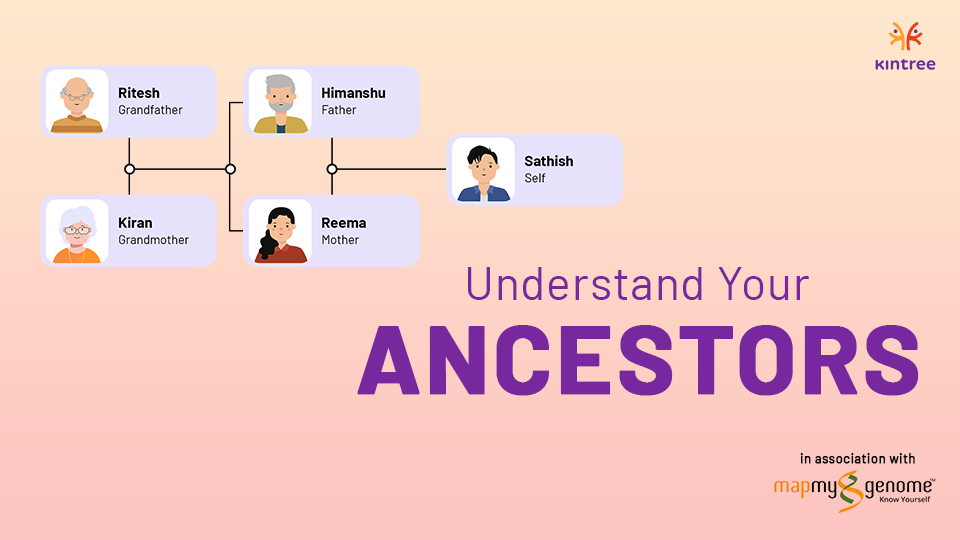 kintree

Ritesh
Grandfather

Himanshu
Father

Sathish
Self

Kiran
Grandmother

Reema
Mother

Understand Your
ANCESTORS

in association with
mapmygenome™
Know Yourself